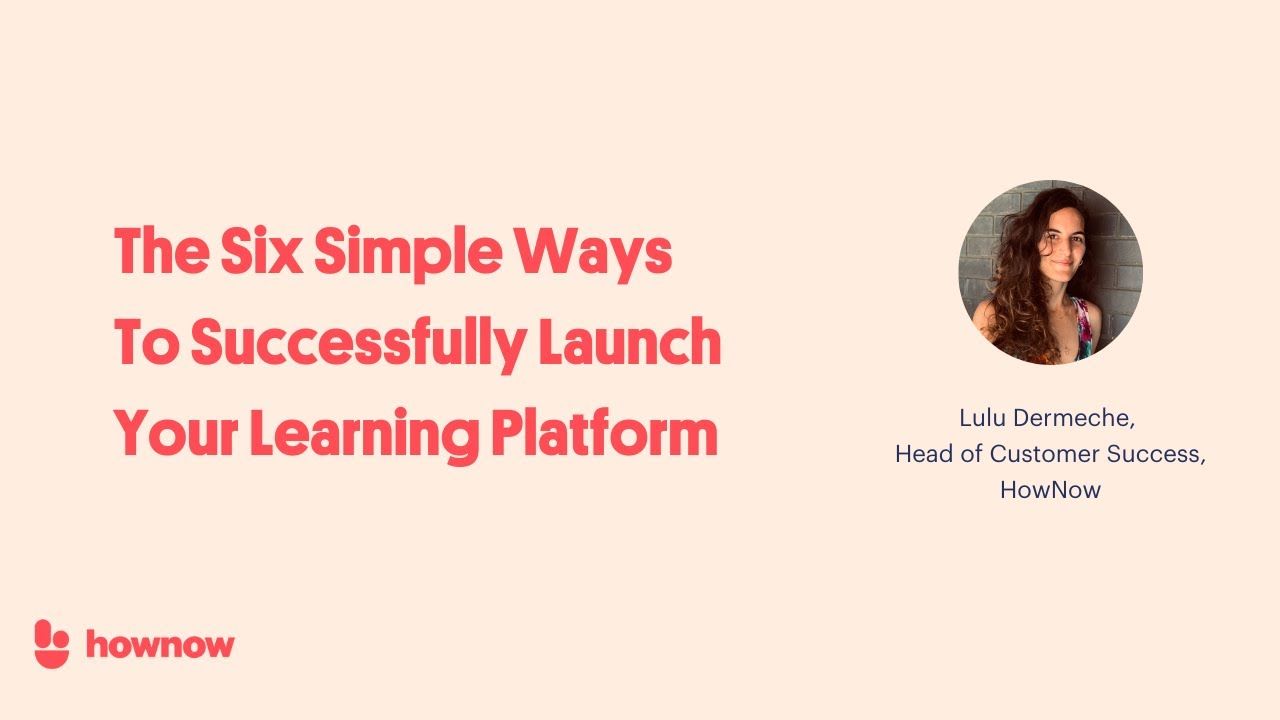 The Six Simple Ways To Successfully Launch Your Learning Platform

Lulu Dermeche,
Head of Customer Success,
HowNow

hownow